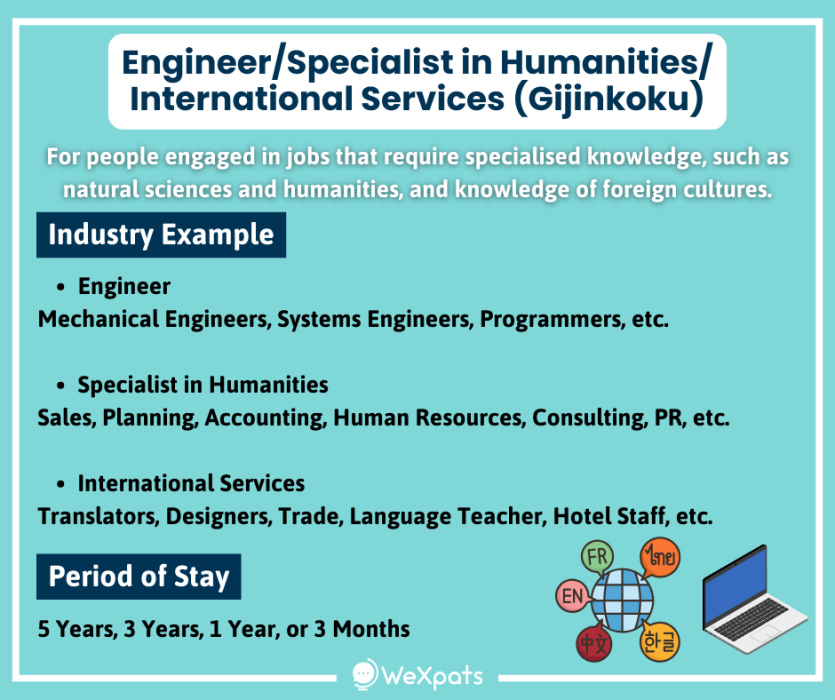 Engineer/Specialist in Humanities/ International Services (Gijinkoku)

For people engaged in jobs that require specialised knowledge, such as natural sciences and humanities, and knowledge of foreign cultures.

Industry Example

• Engineer
Mechanical Engineers, Systems Engineers, Programmers, etc.

• Specialist in Humanities
Sales, Planning, Accounting, Human Resources, Consulting, PR, etc.

• International Services
Translators, Designers, Trade, Language Teacher, Hotel Staff, etc.

Period of Stay

5 Years, 3 Years, 1 Year, or 3 Months

FR
ไทย
EN
中文
한글

WeXpats